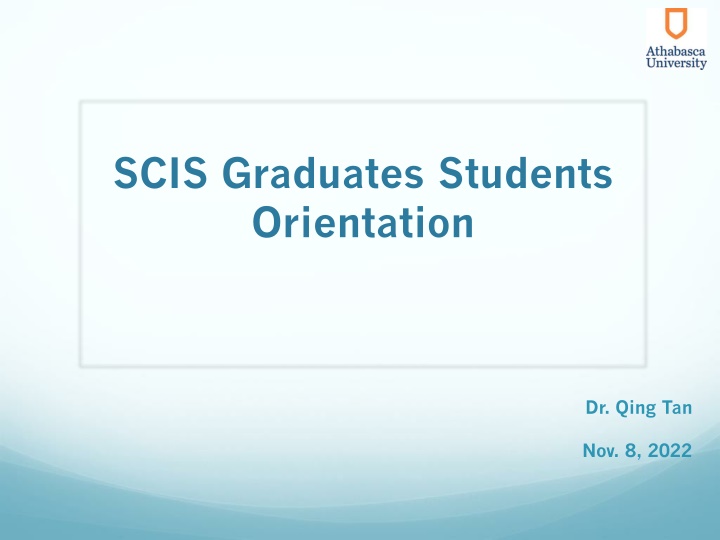 Athabasca University

SCIS Graduates Students Orientation

Dr. Qing Tan

Nov. 8, 2022